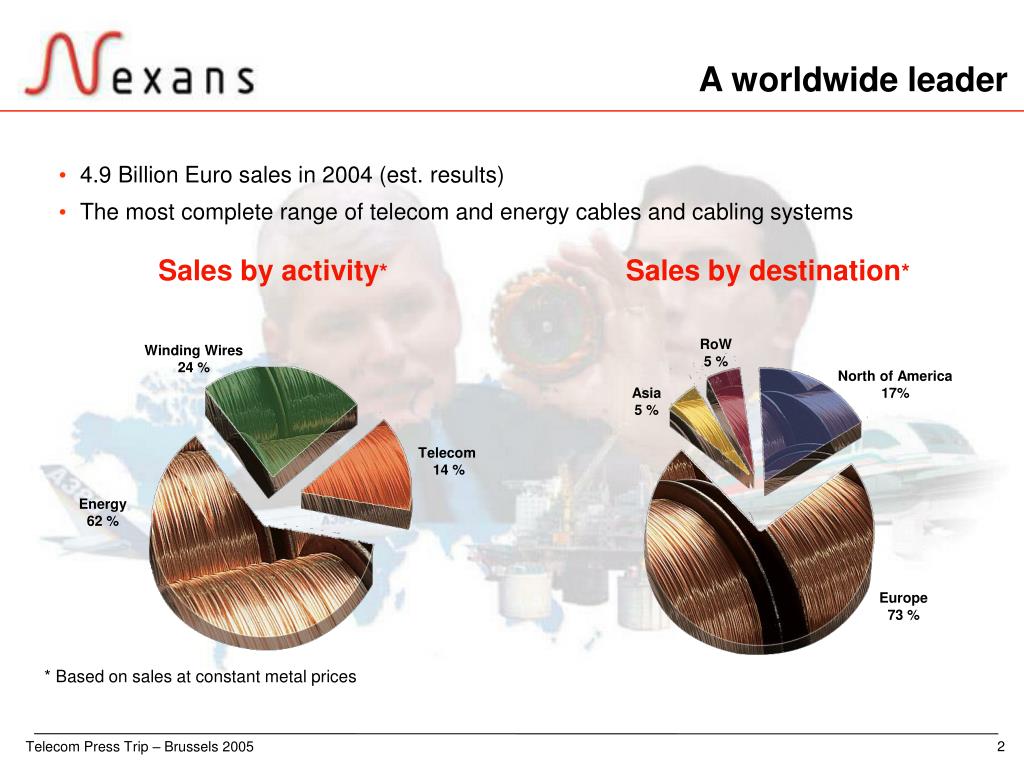 Nexans

A worldwide leader

• 4.9 Billion Euro sales in 2004 (est. results)
• The most complete range of telecom and energy cables and cabling systems

Sales by activity*

Winding Wires
24 %

Telecom
14 %

Energy
62 %

Sales by destination*

RoW
5 %

Asia
5 %

North of America
17%

Europe
73 %

* Based on sales at constant metal prices

Telecom Press Trip – Brussels 2005

2